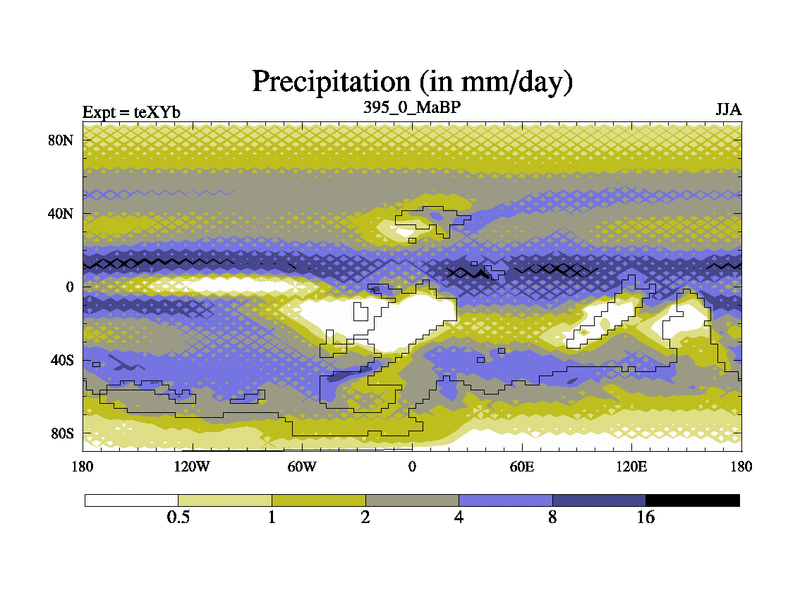 Precipitation (in mm/day)

Expt = teXYb

395_0_MaBP

JJA

80N

40N

0

40S

80S

180

120W

60W

0

60E

120E

180

0.5

1

2

4

8

16